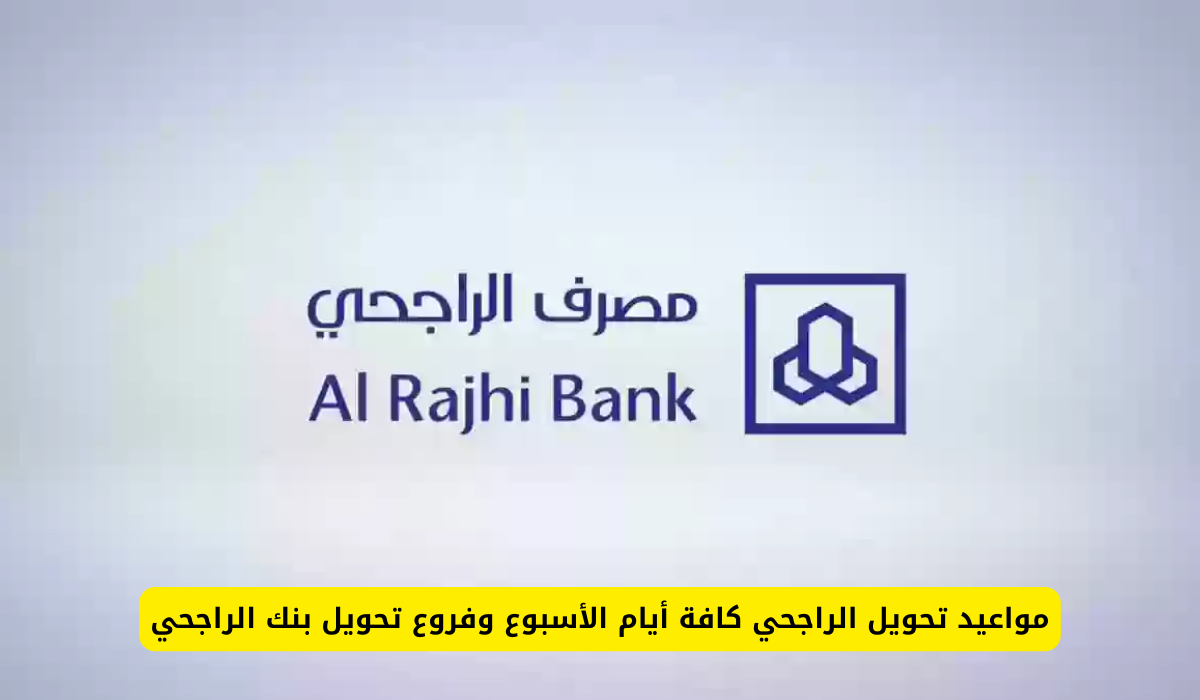 مصرف الراجحي
Al Rajhi Bank

مواعيد تحويل الراجحي كافة أيام الأسبوع وفروع تحويل بنك الراجحي